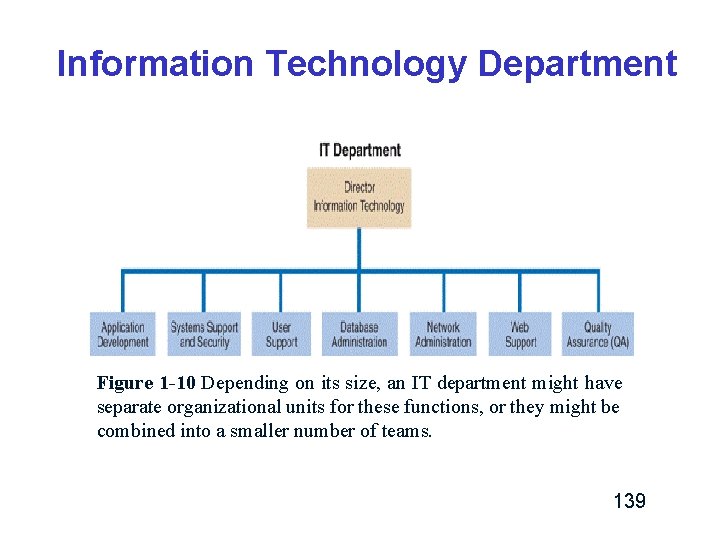 Information Technology Department

IT Department

Director
Information Technology

Application
Development

Systems Support
and Security

User
Support

Database
Administration

Network
Administration

Web
Support

Quality
Assurance (QA)

Figure 1-10 Depending on its size, an IT department might have separate organizational units for these functions, or they might be combined into a smaller number of teams.

139